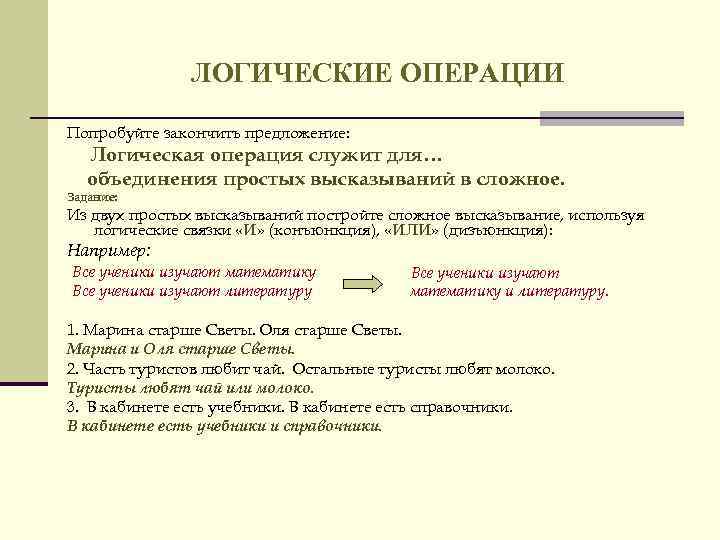 ЛОГИЧЕСКИЕ ОПЕРАЦИИ

Попробуйте закончить предложение:

Логическая операция служит для…

объединения простых высказываний в сложное.

Задание:

Из двух простых высказываний постройте сложное высказывание, используя логические связки «И» (конъюнкция), «ИЛИ» (дизъюнкция):

Например:

Все ученики изучают математику
Все ученики изучают литературу

Все ученики изучают математику и литературу.

1. Марина старше Светы. Оля старше Светы.
Марина и Оля старше Светы.
2. Часть туристов любит чай. Остальные туристы любят молоко.
Туристы любят чай или молоко.
3. В кабинете есть учебники. В кабинете есть справочники.
В кабинете есть учебники и справочники.